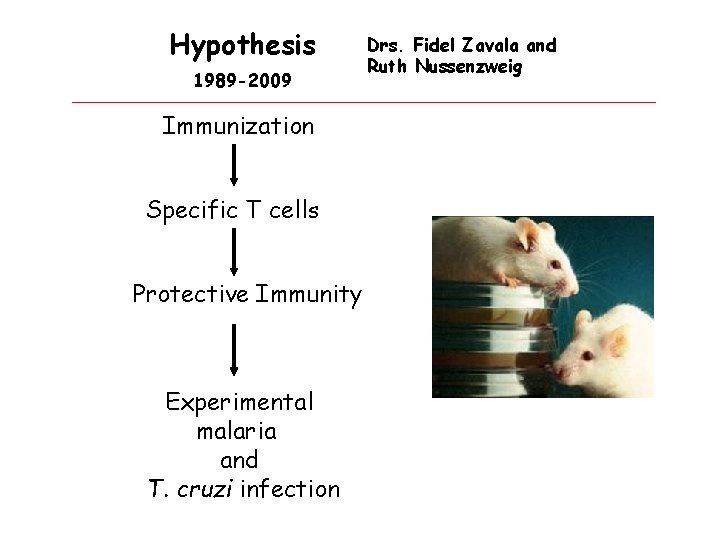 Hypothesis
1989-2009

Drs. Fidel Zavala and Ruth Nussenzweig

Immunization

Specific T cells

Protective Immunity

Experimental malaria and T. cruzi infection